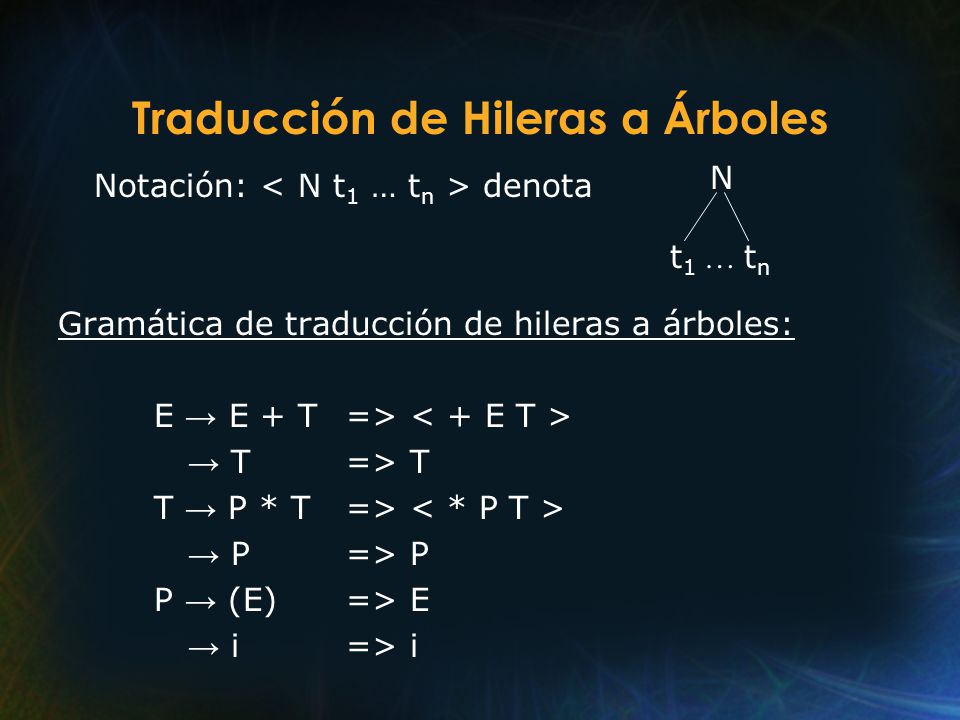 Traducción de Hileras a Árboles

Notación: < N $t_1$ … $t_n$ > denota

N

$t_1$ … $t_n$

Gramática de traducción de hileras a árboles:

E → E + T => < + E T >
→ T => T
T → P * T => < * P T >
→ P => P
P → (E) => E
→ i => i